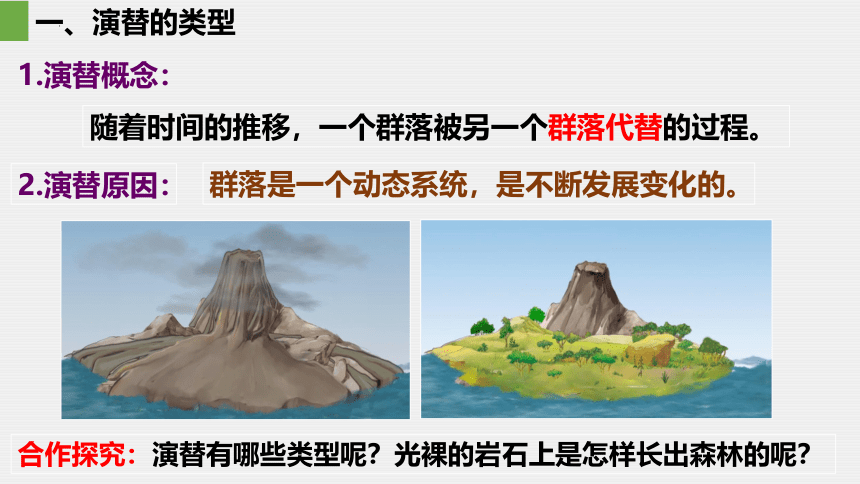 一、演替的类型

1.演替概念:

随着时间的推移，一个群落被另一个群落代替的过程。

2.演替原因: 群落是一个动态系统，是不断发展变化的。

合作探究：演替有哪些类型呢？光裸的岩石上是怎样长出森林的呢？